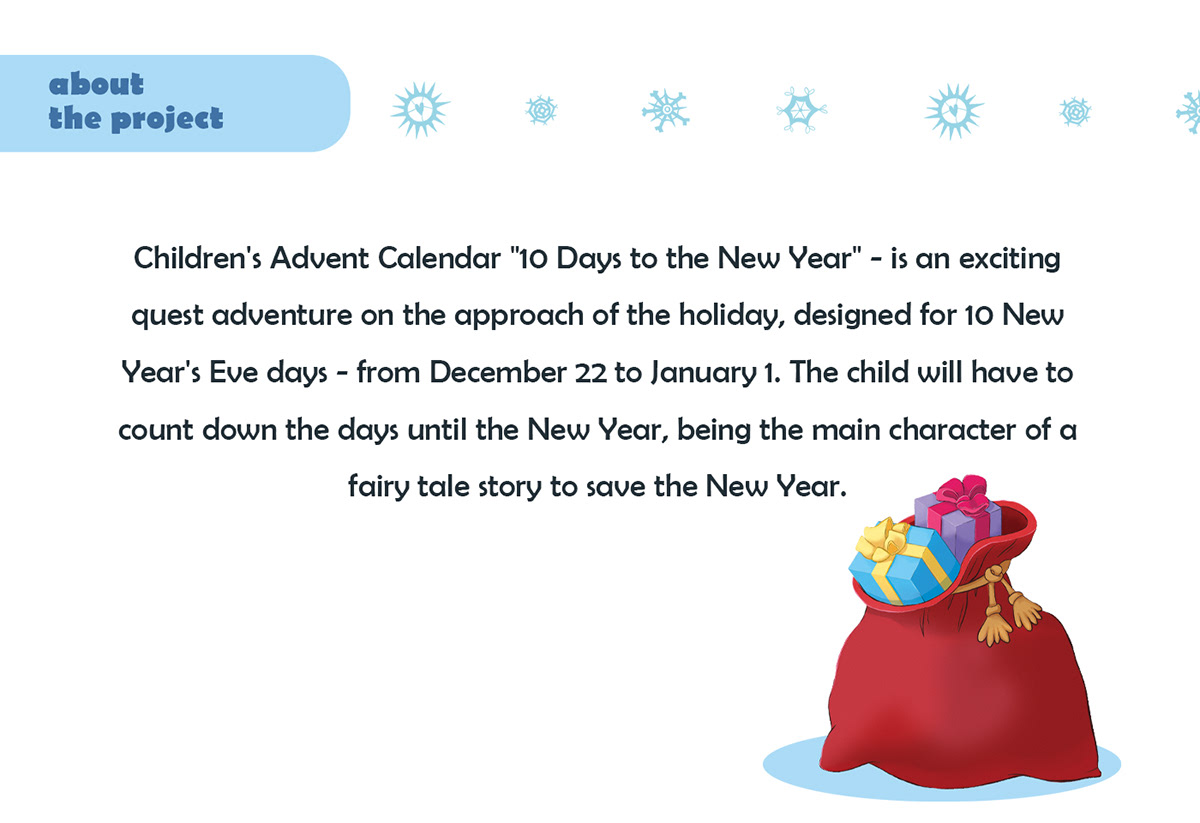 about
the project

Children's Advent Calendar "10 Days to the New Year" - is an exciting quest adventure on the approach of the holiday, designed for 10 New Year's Eve days - from December 22 to January 1. The child will have to count down the days until the New Year, being the main character of a fairy tale story to save the New Year.